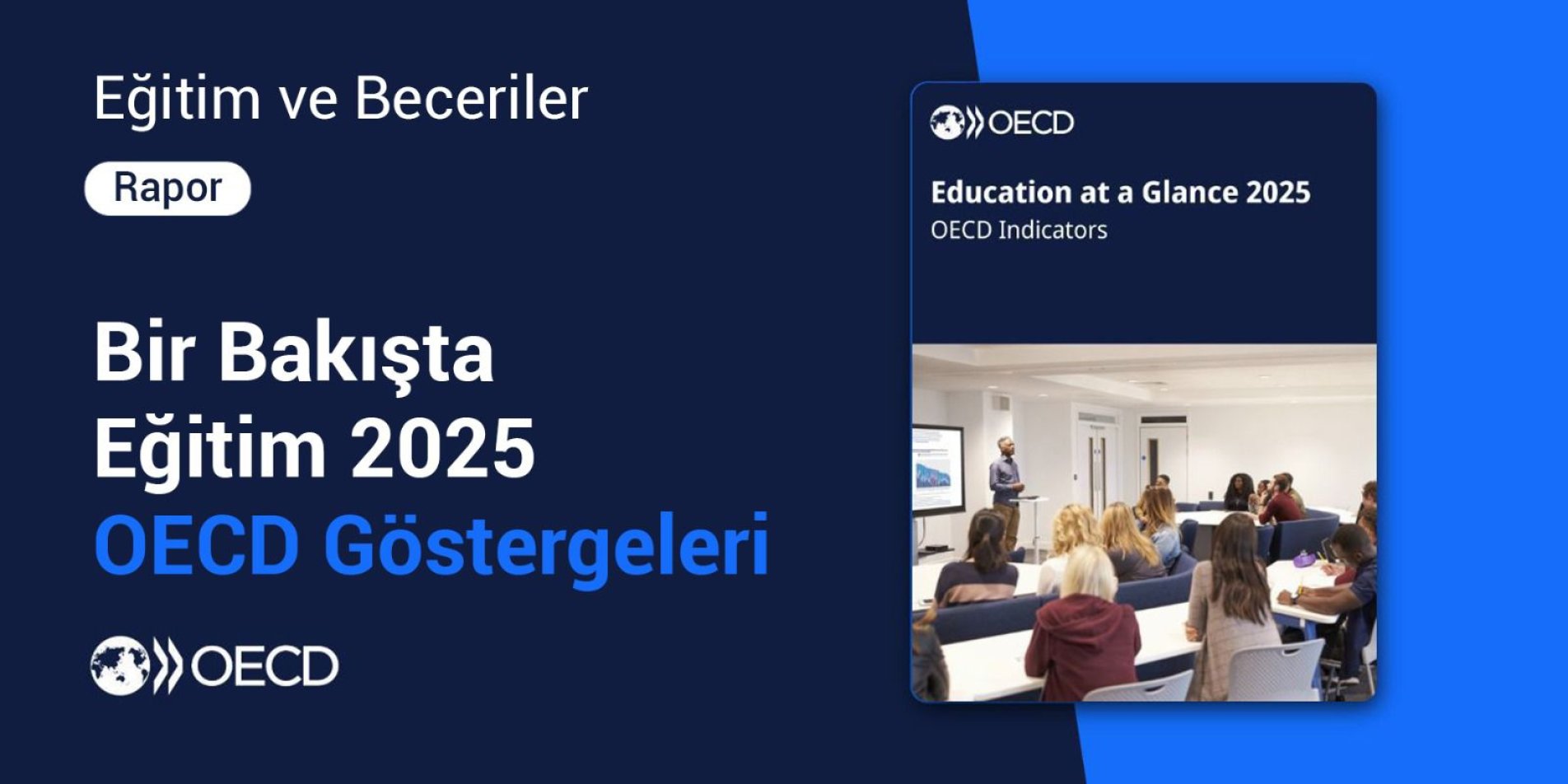 Eğitim ve Beceriler

Rapor

Bir Bakışta Eğitim 2025
OECD Göstergeleri

OECD

OECD

Education at a Glance 2025
OECD Indicators